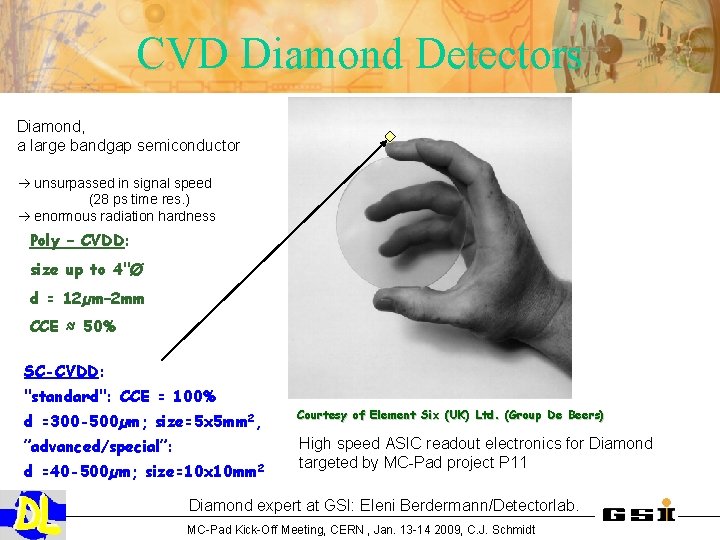 CVD Diamond Detectors

Diamond,
a large bandgap semiconductor

→ unsurpassed in signal speed
(28 ps time res.)
→ enormous radiation hardness

Poly – CVDD:
size up to 4"Ø
d = 12$\mu$m-2mm
CCE ≈ 50%

SC-CVDD:
"standard": CCE = 100%
d =300-500$\mu$m; size=5x5mm$^2$,
"advanced/special":
d =40-500$\mu$m; size=10x10mm$^2$

Courtesy of Element Six (UK) Ltd. (Group De Beers)

High speed ASIC readout electronics for Diamond targeted by MC-Pad project P11

DL

Diamond expert at GSI: Eleni Berdermann/Detectorlab.

GSI

MC-Pad Kick-Off Meeting, CERN , Jan. 13-14 2009, C.J. Schmidt